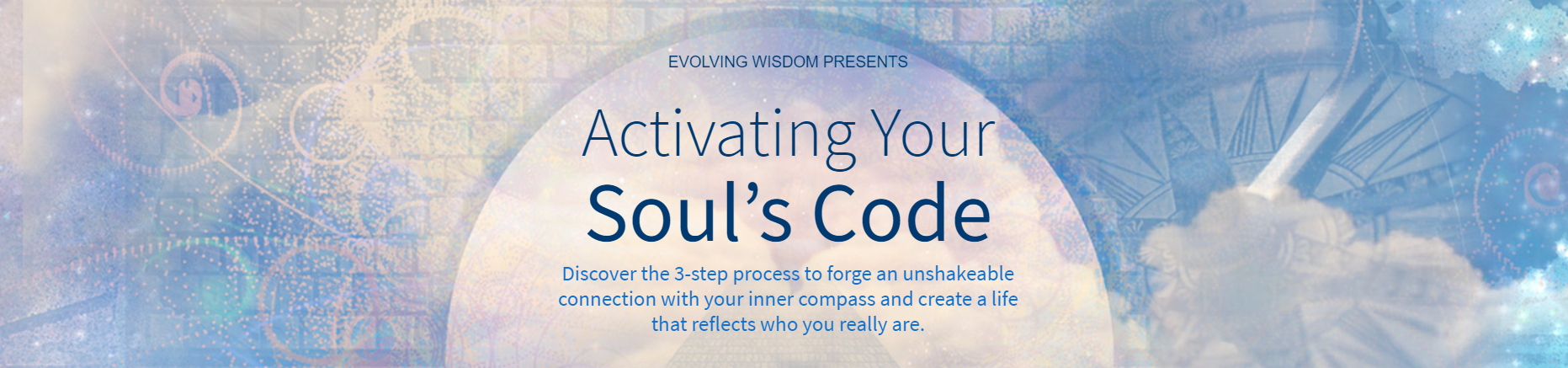 EVOLVING WISDOM PRESENTS

Activating Your Soul’s Code

Discover the 3-step process to forge an unshakeable connection with your inner compass and create a life that reflects who you really are.